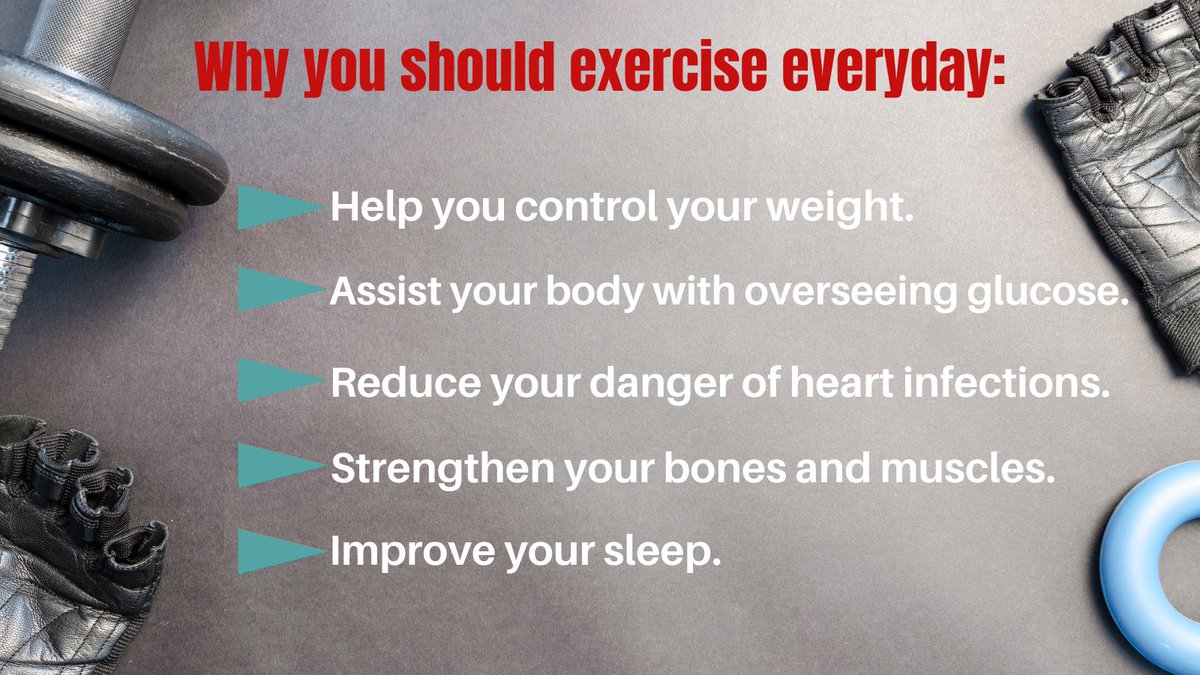 Why you should exercise everyday:

Help you control your weight.

Assist your body with overseeing glucose.

Reduce your danger of heart infections.

Strengthen your bones and muscles.

Improve your sleep.